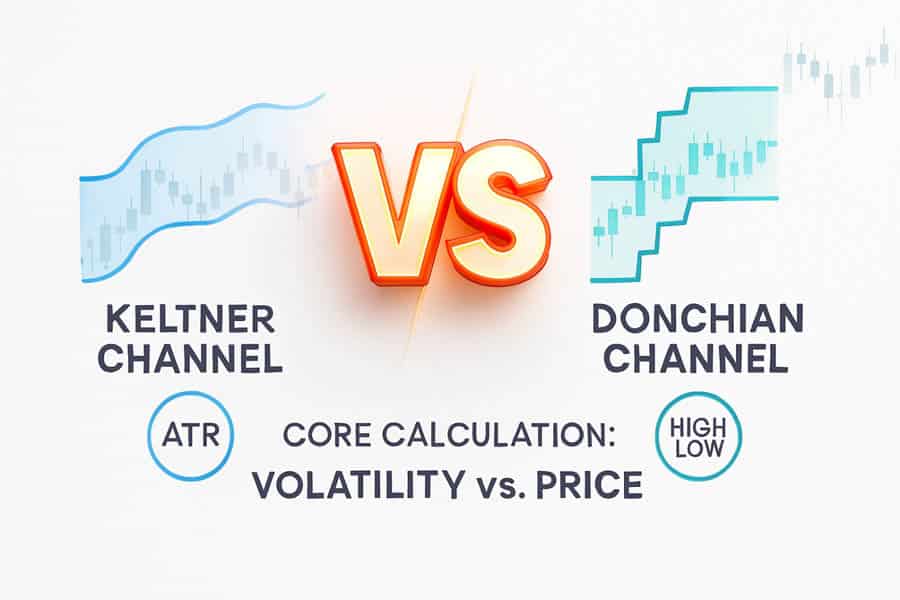 KELTNER CHANNEL

VS

DONCHIAN CHANNEL

ATR

CORE CALCULATION:
VOLATILITY vs. PRICE

HIGH LOW